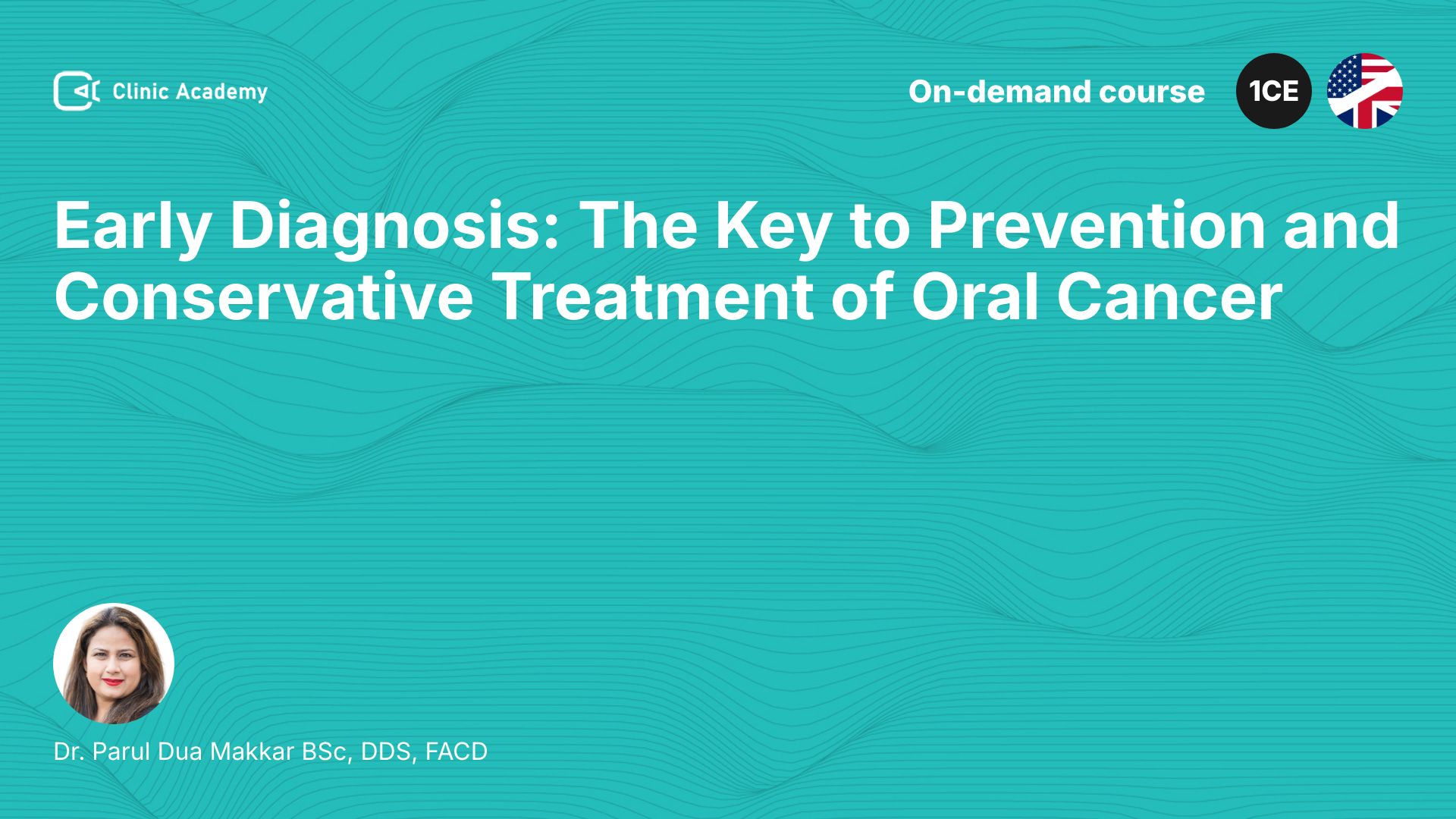 Clinic Academy

On-demand course

1CE

Early Diagnosis: The Key to Prevention and Conservative Treatment of Oral Cancer

Dr. Parul Dua Makkar BSc, DDS, FACD